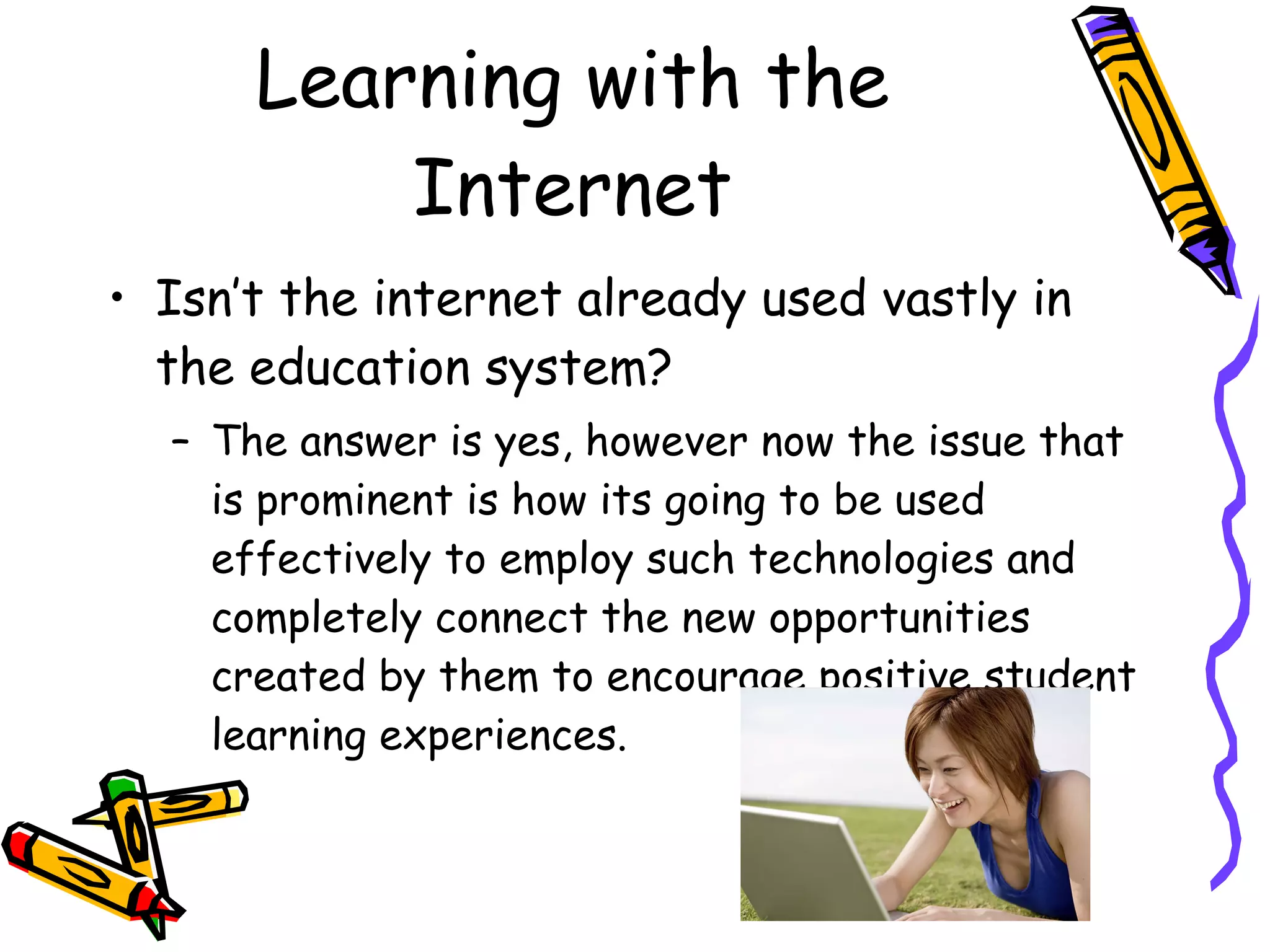 Learning with the Internet

• Isn't the internet already used vastly in the education system?

– The answer is yes, however now the issue that is prominent is how its going to be used effectively to employ such technologies and completely connect the new opportunities created by them to encourage positive student learning experiences.